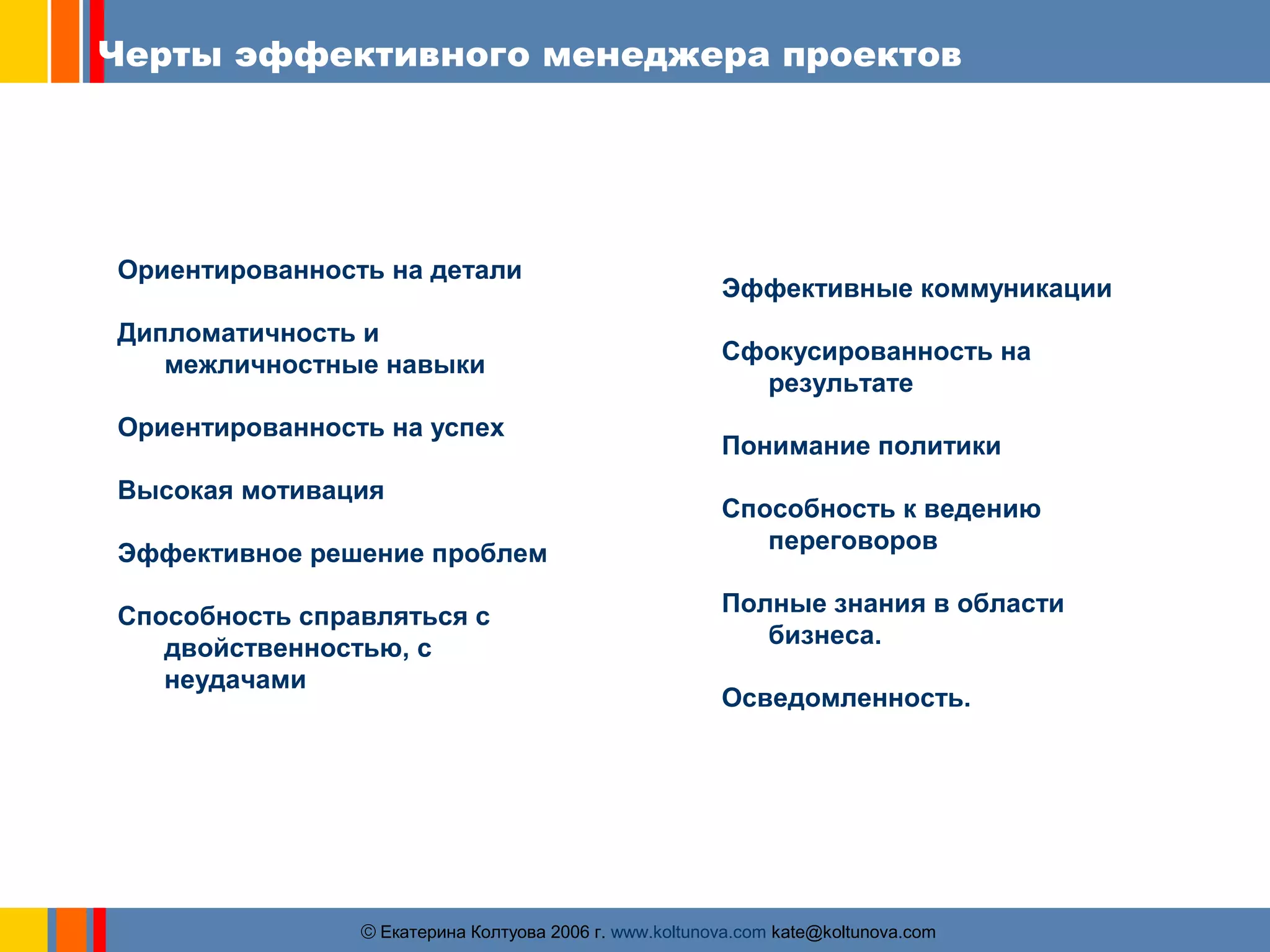 Черты эффективного менеджера проектов

Ориентированность на детали

Дипломатичность и межличностные навыки

Ориентированность на успех

Высокая мотивация

Эффективное решение проблем

Способность справляться с двойственностью, с неудачами

Эффективные коммуникации

Сфокусированность на результате

Понимание политики

Способность к ведению переговоров

Полные знания в области бизнеса.

Осведомленность.

© Екатерина Колтуова 2006 г. www.koltunova.com kate@koltunova.com